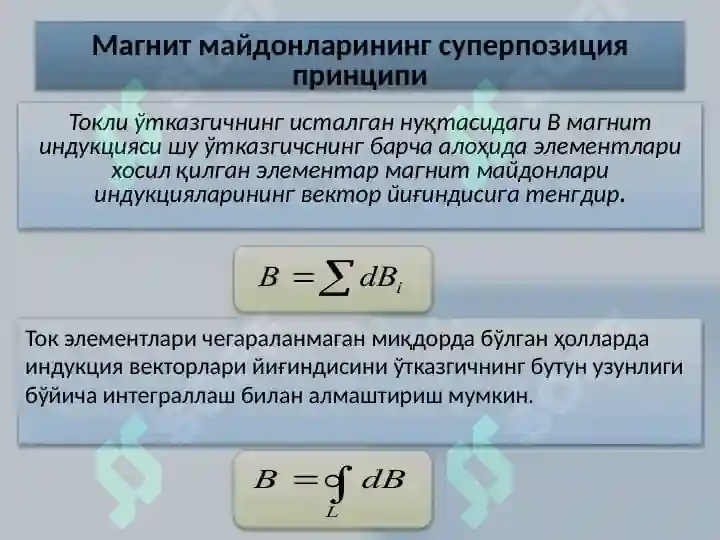 Магнит майдонларининг суперпозиция принципи

Токли ўтказгичнинг исталган нуқтасидаги В магнит индукцияси шу ўтказгичснинг барча алоҳида элементлари хосил қилган элементар магнит майдонлари индукцияларининг вектор йиғиндисига тенгдир.

$B = \sum dB_i$

Ток элементлари чегараланмаган миқдорда бўлган ҳолларда индукция векторлари йиғиндисини ўтказгичнинг бутун узунлиги бўйича интеграллаш билан алмаштириш мумкин.

$B = \oint_L dB$